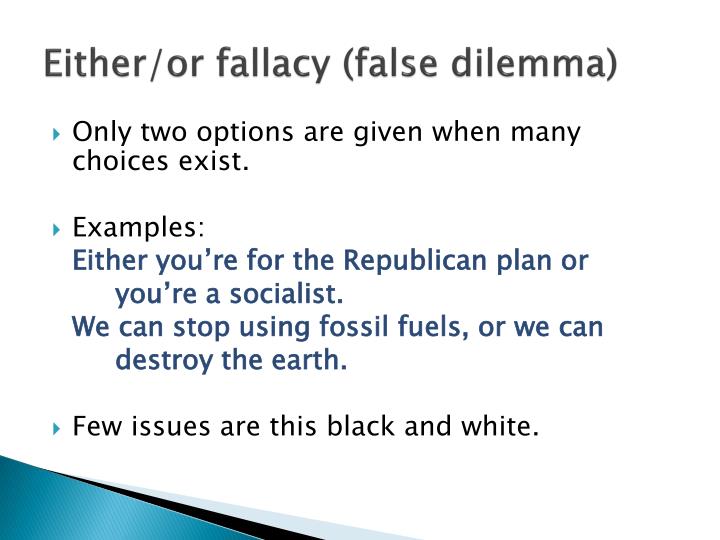 Either/or fallacy (false dilemma)

Only two options are given when many choices exist.

Examples:
Either you're for the Republican plan or you're a socialist.
We can stop using fossil fuels, or we can destroy the earth.

Few issues are this black and white.